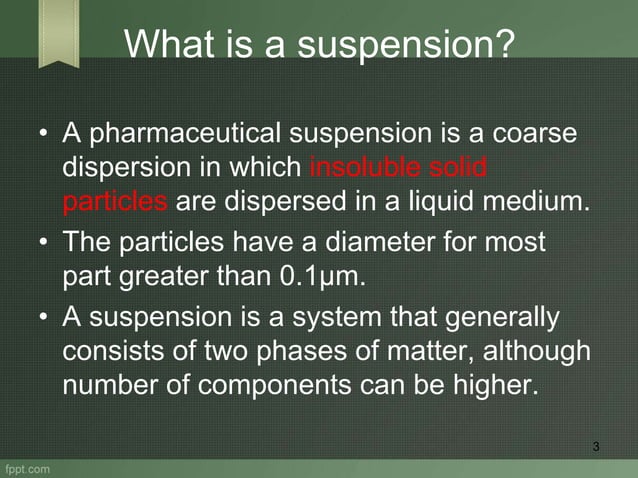 What is a suspension?

• A pharmaceutical suspension is a coarse dispersion in which insoluble solid particles are dispersed in a liquid medium.

• The particles have a diameter for most part greater than 0.1μm.

• A suspension is a system that generally consists of two phases of matter, although number of components can be higher.

3

fppt.com